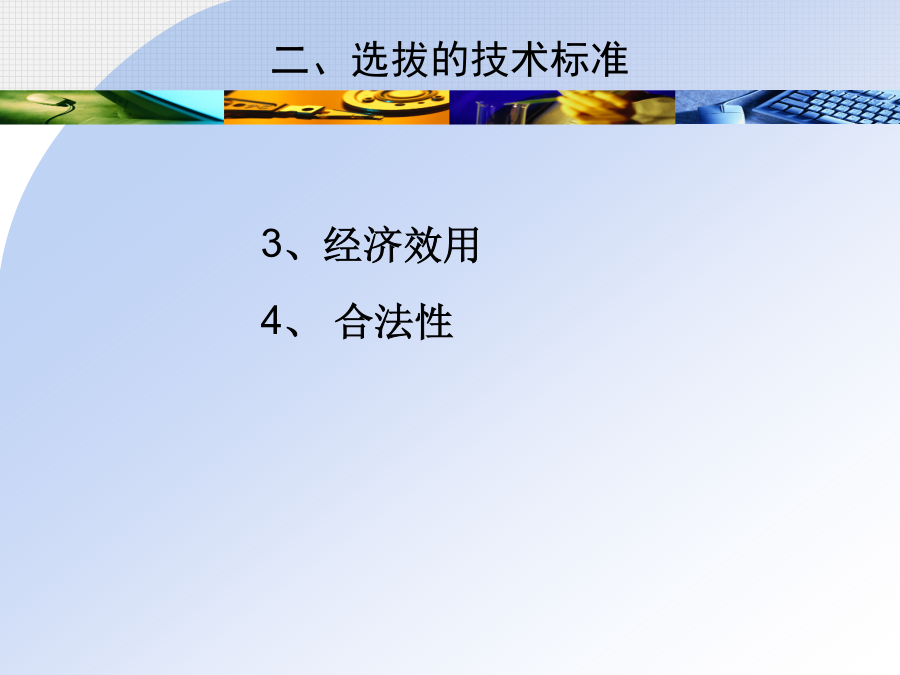 二、选拔的技术标准

3、经济效用

4、 合法性